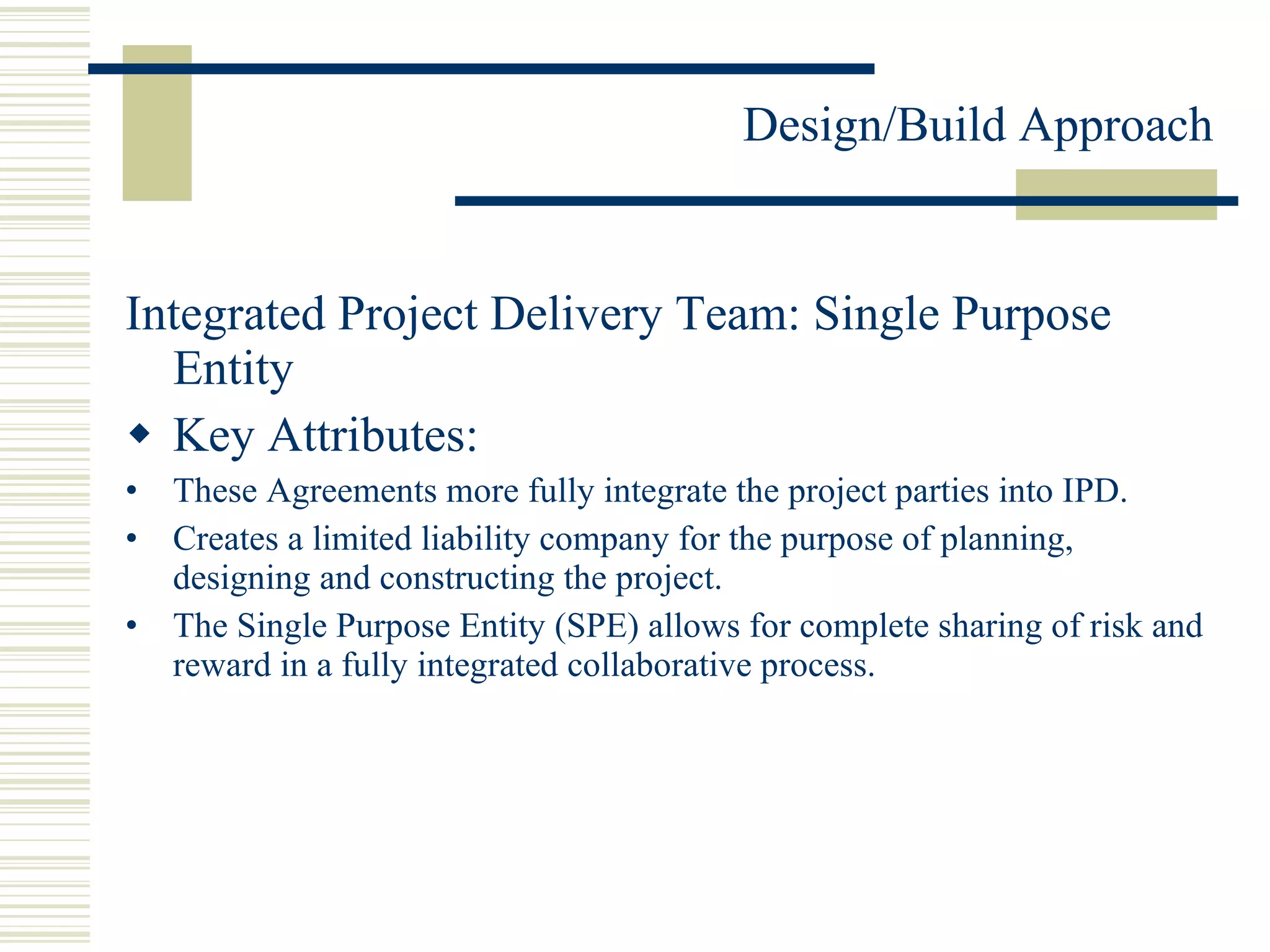 Design/Build Approach

Integrated Project Delivery Team: Single Purpose Entity

◆ Key Attributes:

• These Agreements more fully integrate the project parties into IPD.

• Creates a limited liability company for the purpose of planning, designing and constructing the project.

• The Single Purpose Entity (SPE) allows for complete sharing of risk and reward in a fully integrated collaborative process.